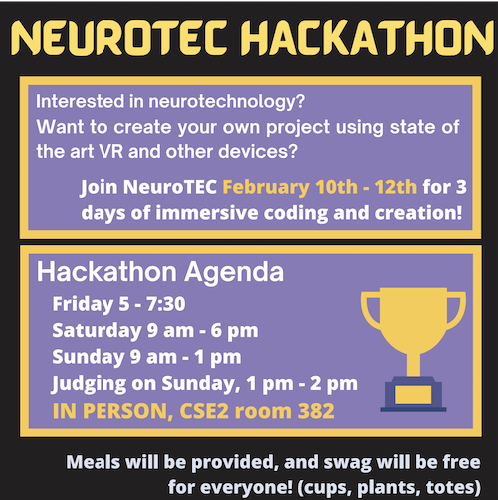 NEUROTEC HACKATHON

Interested in neurotechnology?
Want to create your own project using state of the art VR and other devices?

Join NeuroTEC February 10th - 12th for 3 days of immersive coding and creation!

Hackathon Agenda
Friday 5 - 7:30
Saturday 9 am - 6 pm
Sunday 9 am - 1 pm
Judging on Sunday, 1 pm - 2 pm
IN PERSON, CSE2 room 382

Meals will be provided, and swag will be free for everyone! (cups, plants, totes)